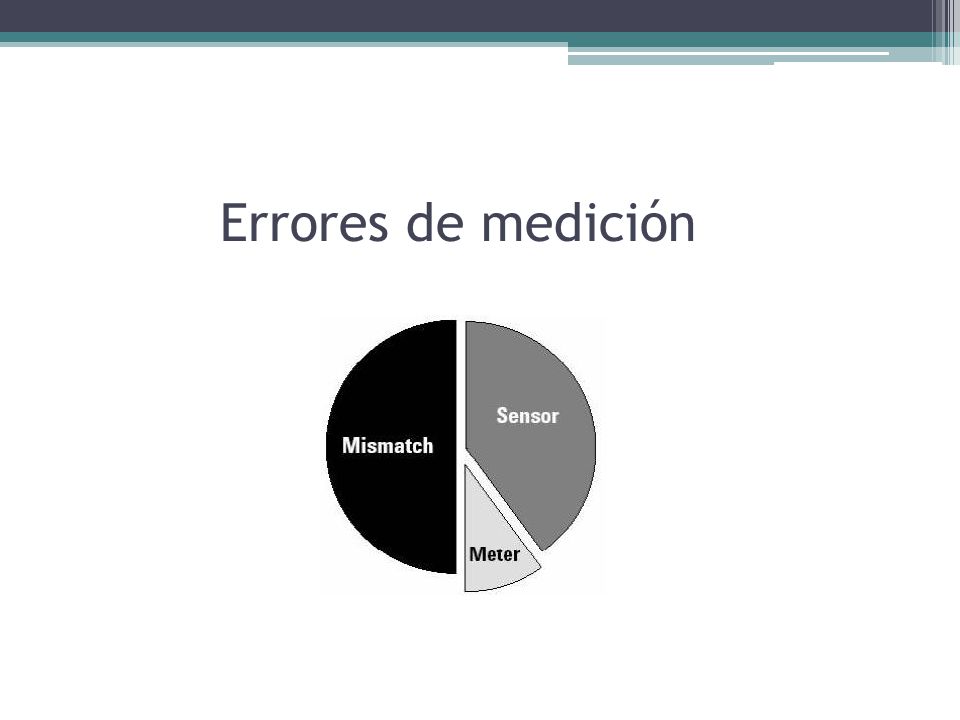 Errores de medición

Mismatch

Sensor

Meter